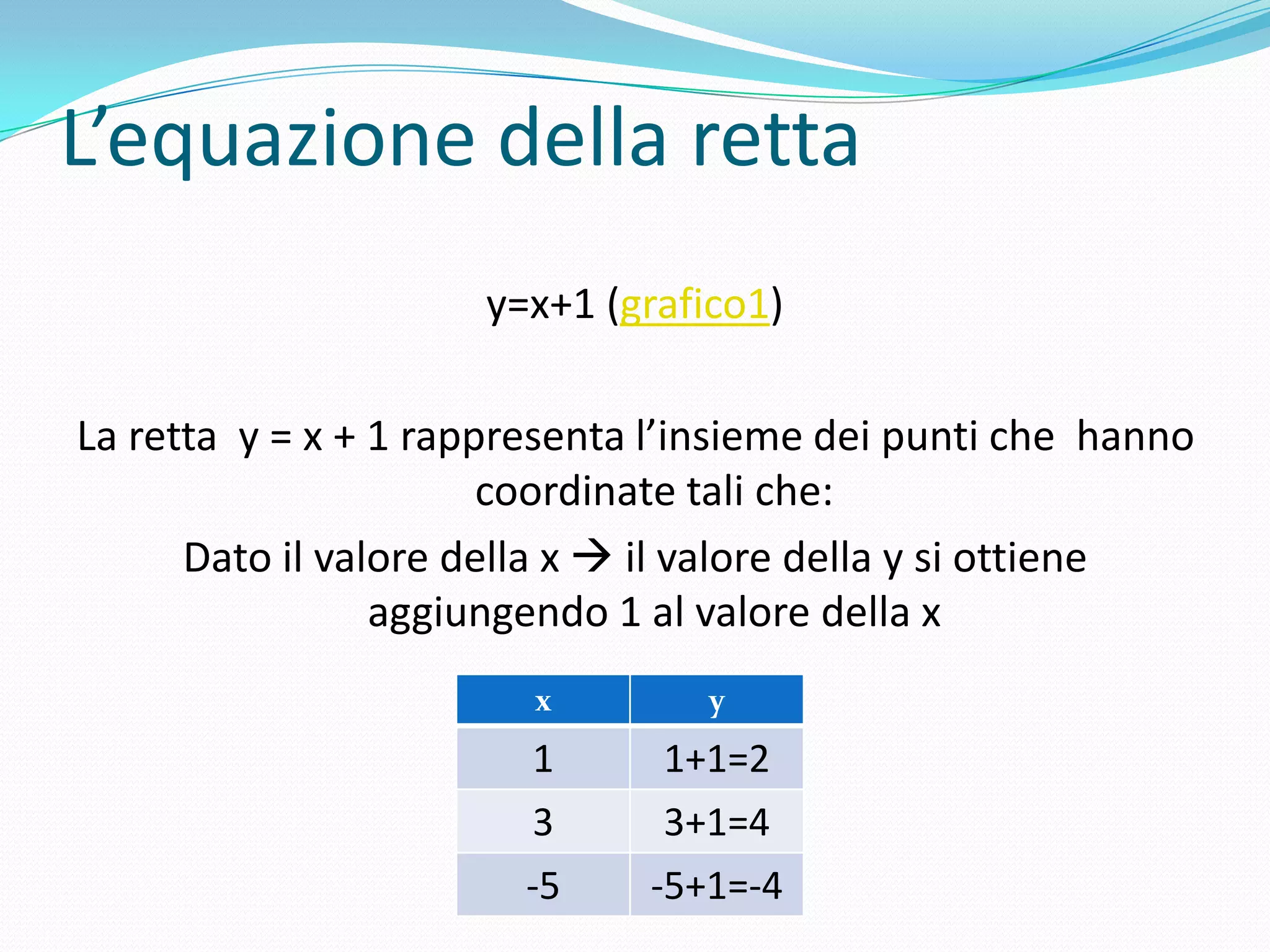 L’equazione della retta

$y=x+1$ (grafico1)

La retta $y = x + 1$ rappresenta l’insieme dei punti che hanno coordinate tali che:

Dato il valore della x → il valore della y si ottiene aggiungendo 1 al valore della x

| x | y |
|---|---|
| 1 | $1+1=2$ |
| 3 | $3+1=4$ |
| -5 | $-5+1=-4$ |